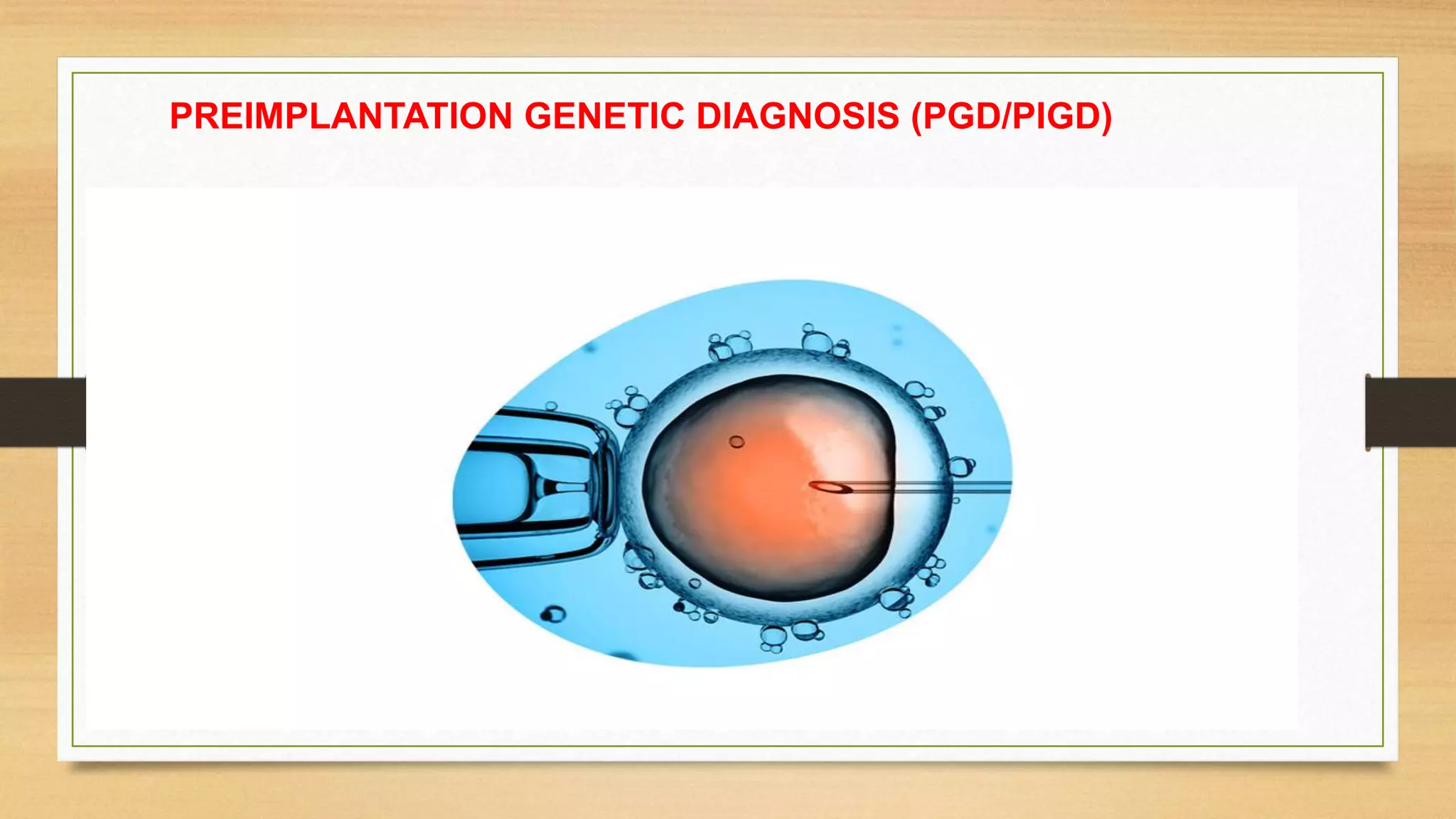 PREIMPLANTATION GENETIC DIAGNOSIS (PGD/PIGD)